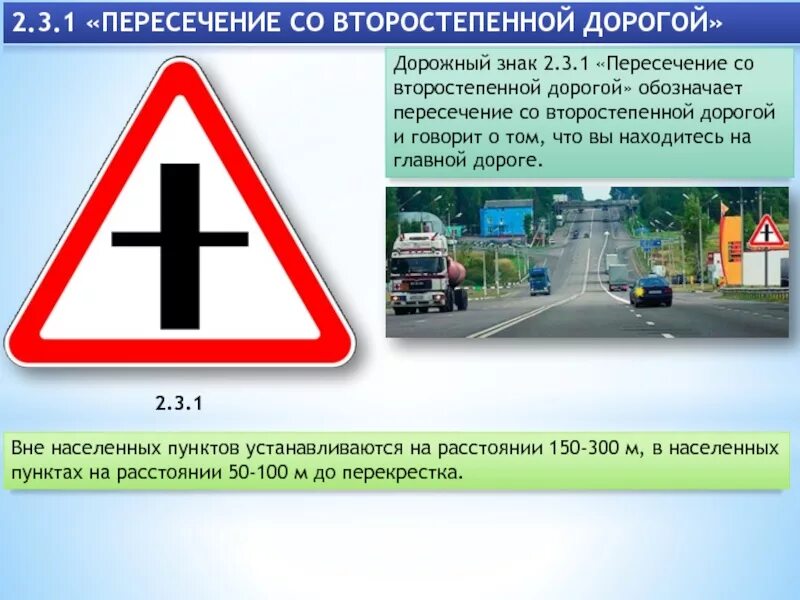 2.3.1 «ПЕРЕСЕЧЕНИЕ СО ВТОРОСТЕПЕННОЙ ДОРОГОЙ»

Дорожный знак 2.3.1 «Пересечение со второстепенной дорогой» обозначает пересечение со второстепенной дорогой и говорит о том, что вы находитесь на главной дороге.

2.3.1

Вне населенных пунктов устанавливаются на расстоянии 150-300 м, в населенных пунктах на расстоянии 50-100 м до перекрестка.